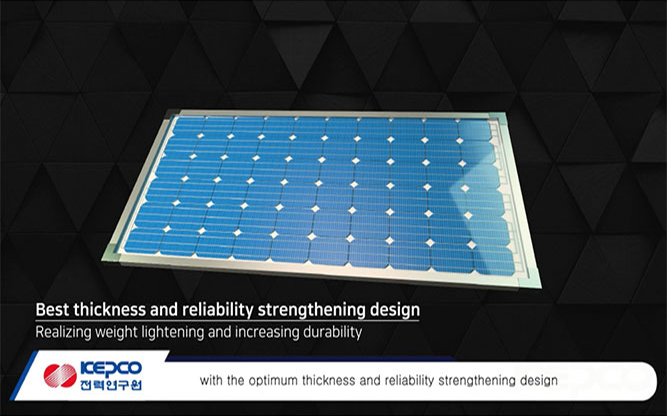 Best thickness and reliability strengthening design
Realizing weight lightening and increasing durability

KEPCO
전력연구원

with the optimum thickness and reliability strengthening design